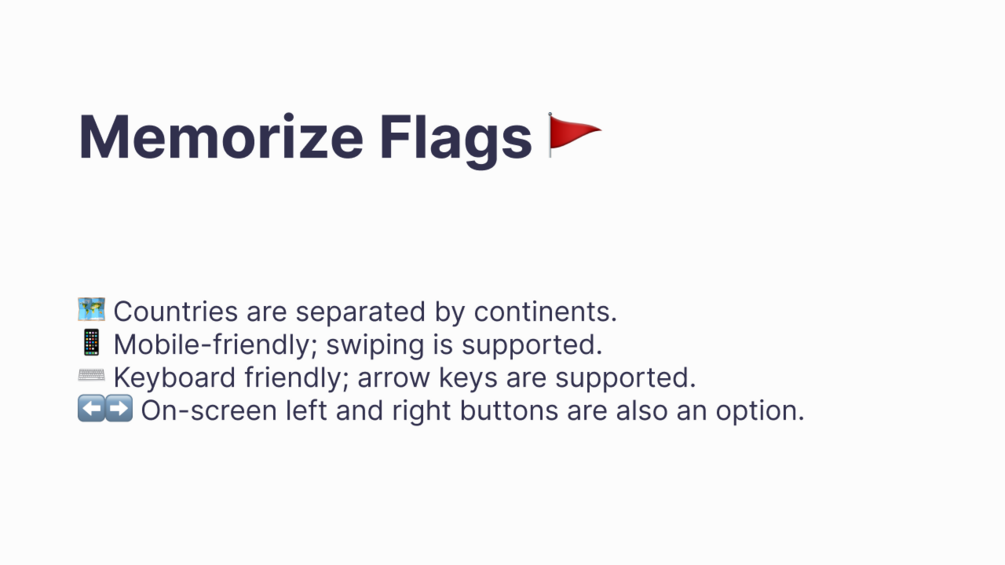 Memorize Flags 🚩

🗺️ Countries are separated by continents.
📱 Mobile-friendly; swiping is supported.
⌨️ Keyboard friendly; arrow keys are supported.
⬅️➡️ On-screen left and right buttons are also an option.